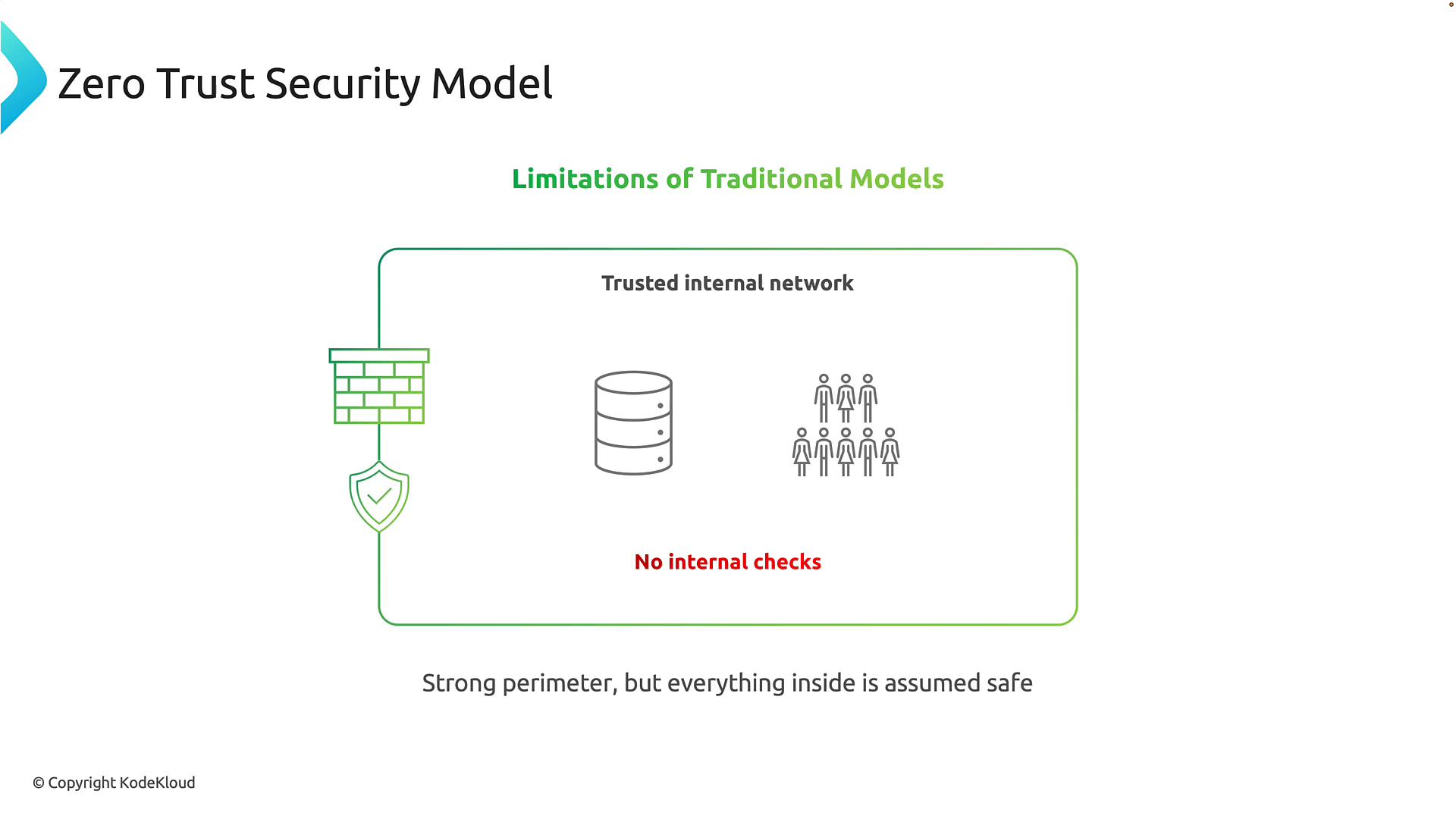 Zero Trust Security Model

Limitations of Traditional Models

Trusted internal network

No internal checks

Strong perimeter, but everything inside is assumed safe

© Copyright KodeKloud